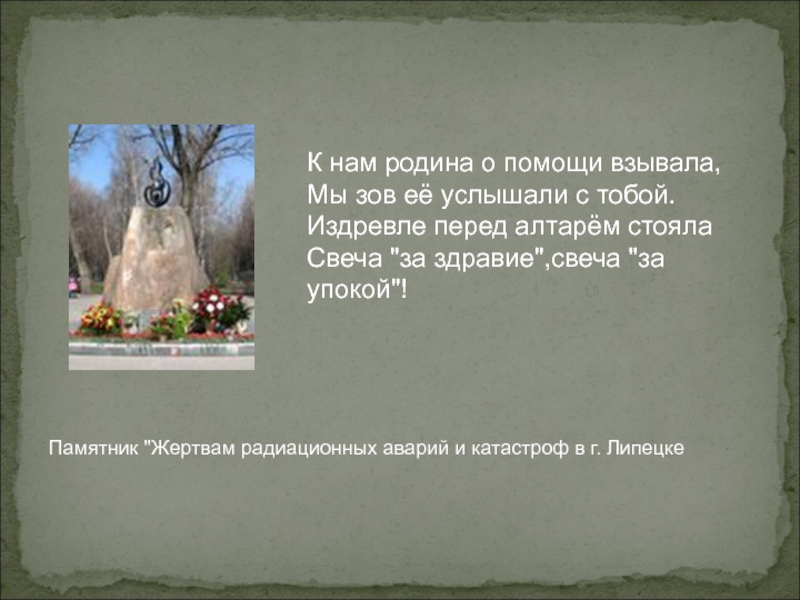 К нам родина о помощи взывала,
Мы зов её услышали с тобой.
Издревле перед алтарём стояла
Свеча "за здравие",свеча "за упокой"!

Памятник "Жертвам радиационных аварий и катастроф в г. Липецке